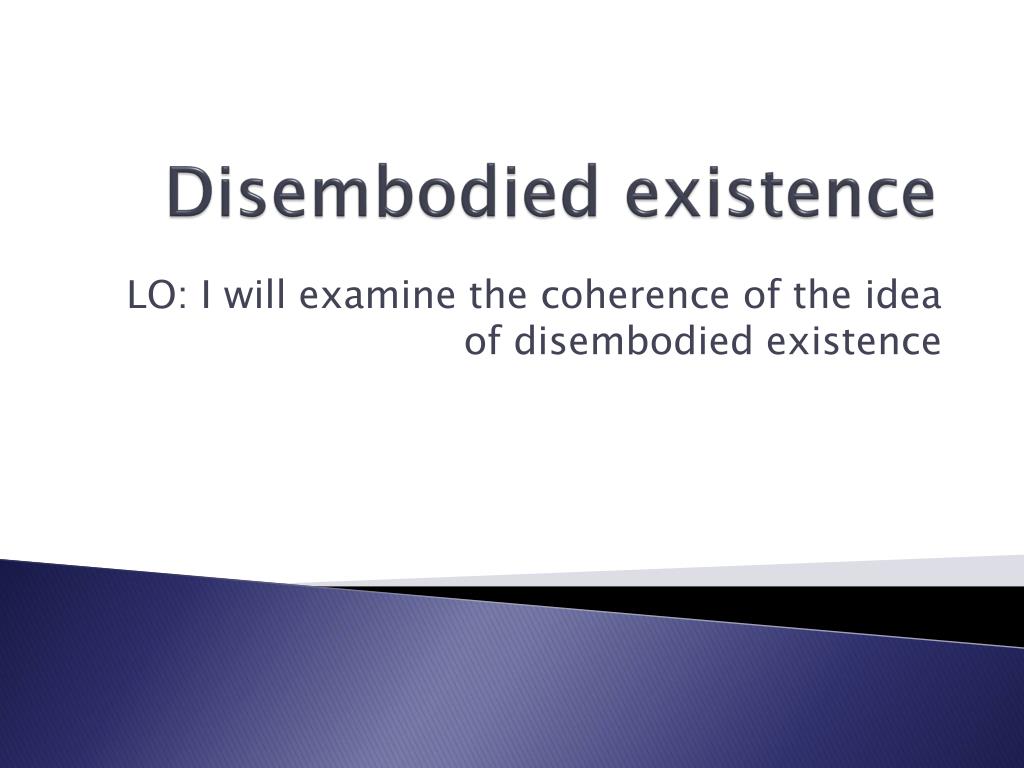 Disembodied existence

LO: I will examine the coherence of the idea of disembodied existence